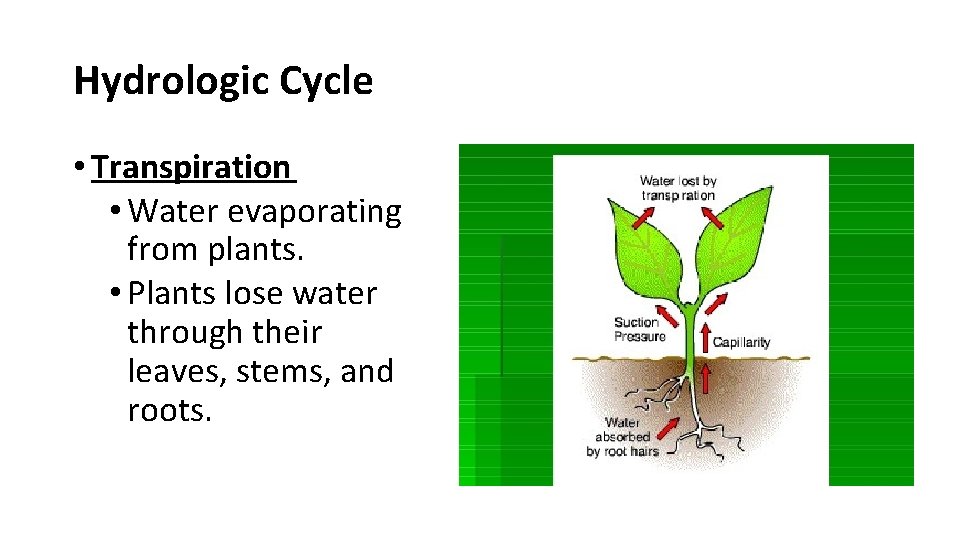 Hydrologic Cycle

• Transpiration
  • Water evaporating from plants.
  • Plants lose water through their leaves, stems, and roots.

Water lost by transpiration

Suction Pressure

Capillarity

Water absorbed by root hairs